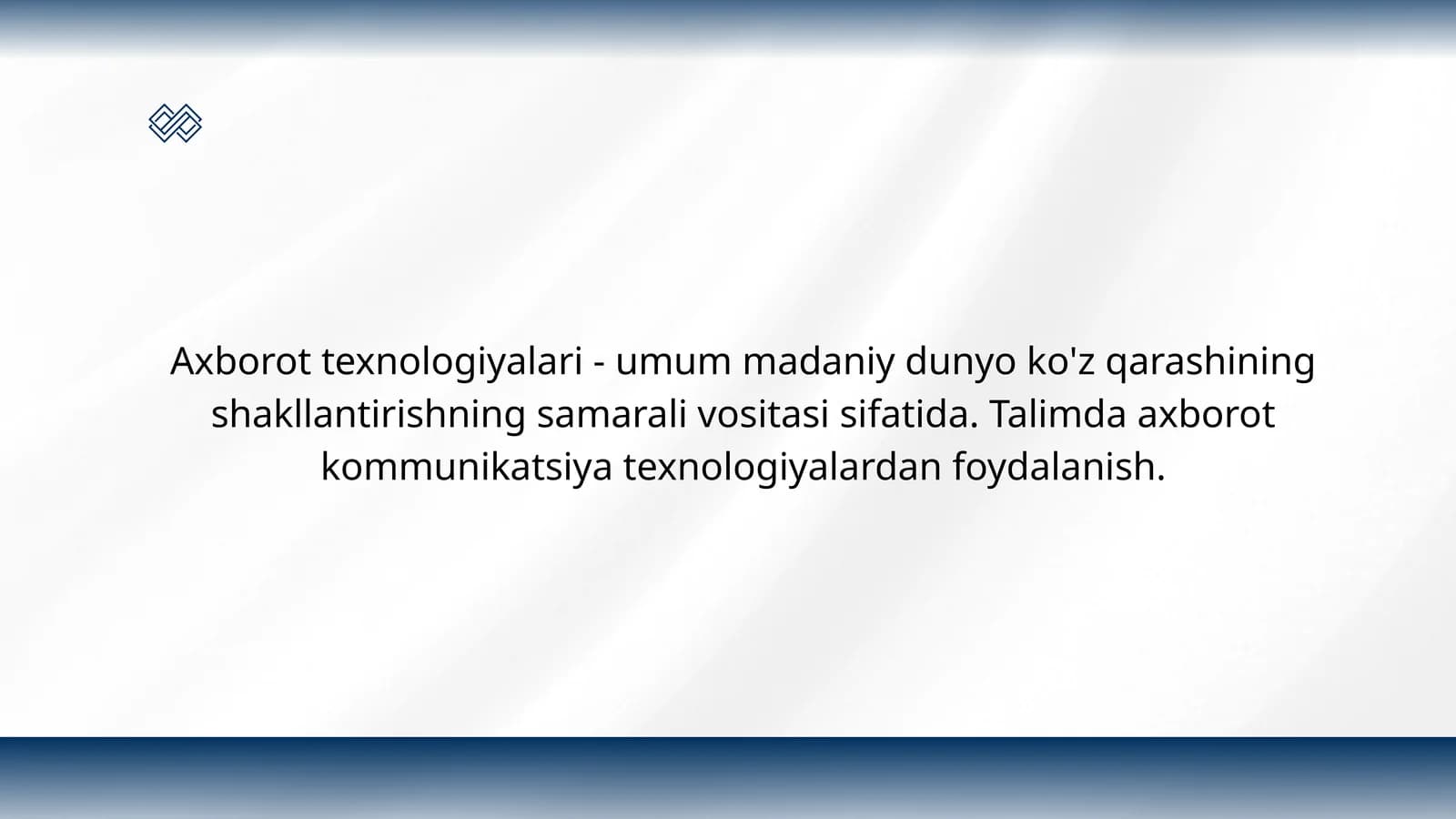 Axborot texnologiyalari - umum madaniy dunyo ko'z qarashining shakllantirishning samarali vositasi sifatida. Talimda axborot kommunikatsiya texnologiyalardan foydalanish.